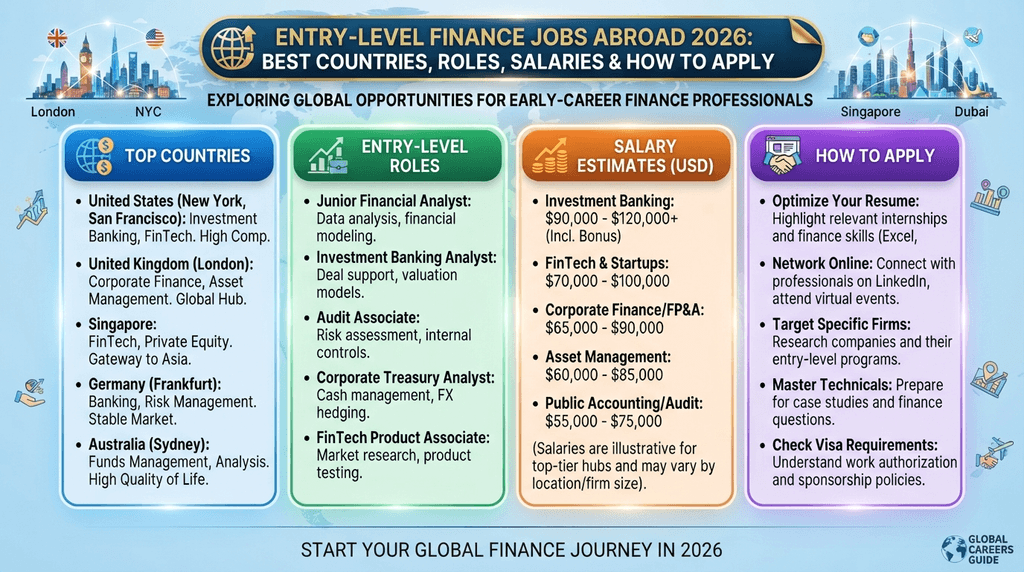 London NYC

ENTRY-LEVEL FINANCE JOBS ABROAD 2026: BEST COUNTRIES, ROLES, SALARIES & HOW TO APPLY

Singapore Dubai

EXPLORING GLOBAL OPPORTUNITIES FOR EARLY-CAREER FINANCE PROFESSIONALS

TOP COUNTRIES

- United States (New York, San Francisco): Investment Banking, FinTech. High Comp.
- United Kingdom (London): Corporate Finance, Asset Management. Global Hub.
- Singapore: FinTech, Private Equity. Gateway to Asia.
- Germany (Frankfurt): Banking, Risk Management. Stable Market.
- Australia (Sydney): Funds Management, Analysis. High Quality of Life.

ENTRY-LEVEL ROLES

- Junior Financial Analyst: Data analysis, financial modeling.
- Investment Banking Analyst: Deal support, valuation models.
- Audit Associate: Risk assessment, internal controls.
- Corporate Treasury Analyst: Cash management, FX hedging.
- FinTech Product Associate: Market research, product testing.

SALARY ESTIMATES (USD)

- Investment Banking: \$90,000 - \$120,000+ (Incl. Bonus)
- FinTech & Startups: \$70,000 - \$100,000
- Corporate Finance/FP&A: \$65,000 - \$90,000
- Asset Management: \$60,000 - \$85,000
- Public Accounting/Audit: \$55,000 - \$75,000

(Salaries are illustrative for top-tier hubs and may vary by location/firm size).

HOW TO APPLY

- Optimize Your Resume: Highlight relevant internships and finance skills (Excel,
- Network Online: Connect with professionals on LinkedIn, attend virtual events.
- Target Specific Firms: Research companies and their entry-level programs.
- Master Technicals: Prepare for case studies and finance questions.
- Check Visa Requirements: Understand work authorization and sponsorship policies.

START YOUR GLOBAL FINANCE JOURNEY IN 2026

GLOBAL CAREERS GUIDE